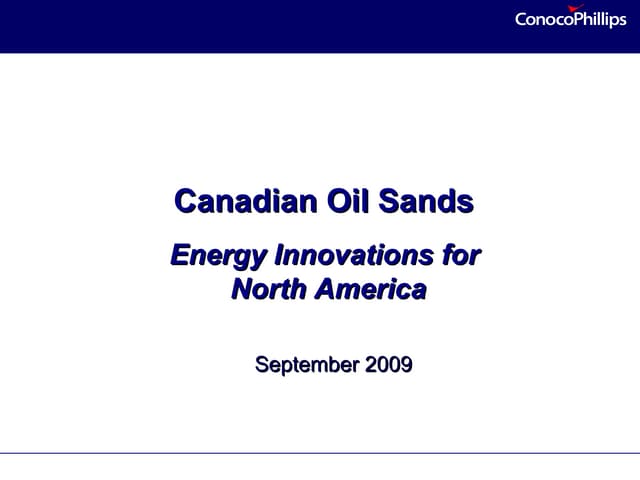 ConocoPhillips

Canadian Oil Sands

Energy Innovations for North America

September 2009